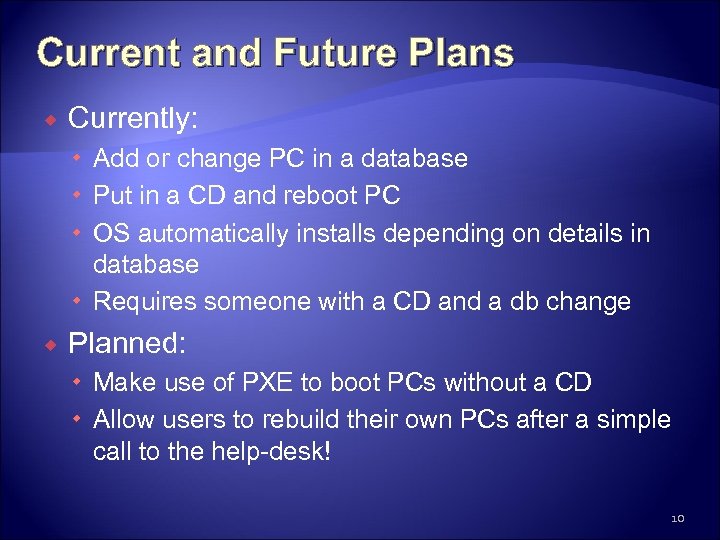 Current and Future Plans

Currently:

Add or change PC in a database

Put in a CD and reboot PC

OS automatically installs depending on details in database

Requires someone with a CD and a db change

Planned:

Make use of PXE to boot PCs without a CD

Allow users to rebuild their own PCs after a simple call to the help-desk!

10